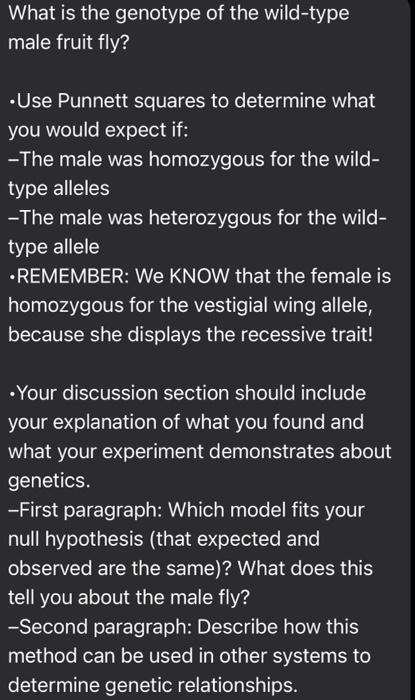 What is the genotype of the wild-type male fruit fly?

•Use Punnett squares to determine what you would expect if:
–The male was homozygous for the wild-type alleles
–The male was heterozygous for the wild-type allele
•REMEMBER: We KNOW that the female is homozygous for the vestigial wing allele, because she displays the recessive trait!

•Your discussion section should include your explanation of what you found and what your experiment demonstrates about genetics.
–First paragraph: Which model fits your null hypothesis (that expected and observed are the same)? What does this tell you about the male fly?
–Second paragraph: Describe how this method can be used in other systems to determine genetic relationships.